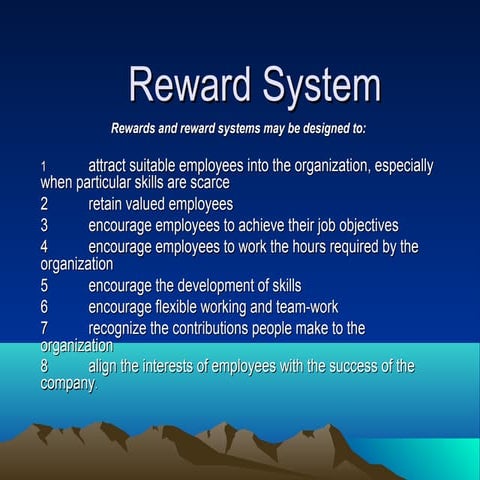 Reward System

Rewards and reward systems may be designed to:

1 attract suitable employees into the organization, especially when particular skills are scarce
2 retain valued employees
3 encourage employees to achieve their job objectives
4 encourage employees to work the hours required by the organization
5 encourage the development of skills
6 encourage flexible working and team-work
7 recognize the contributions people make to the organization
8 align the interests of employees with the success of the company.